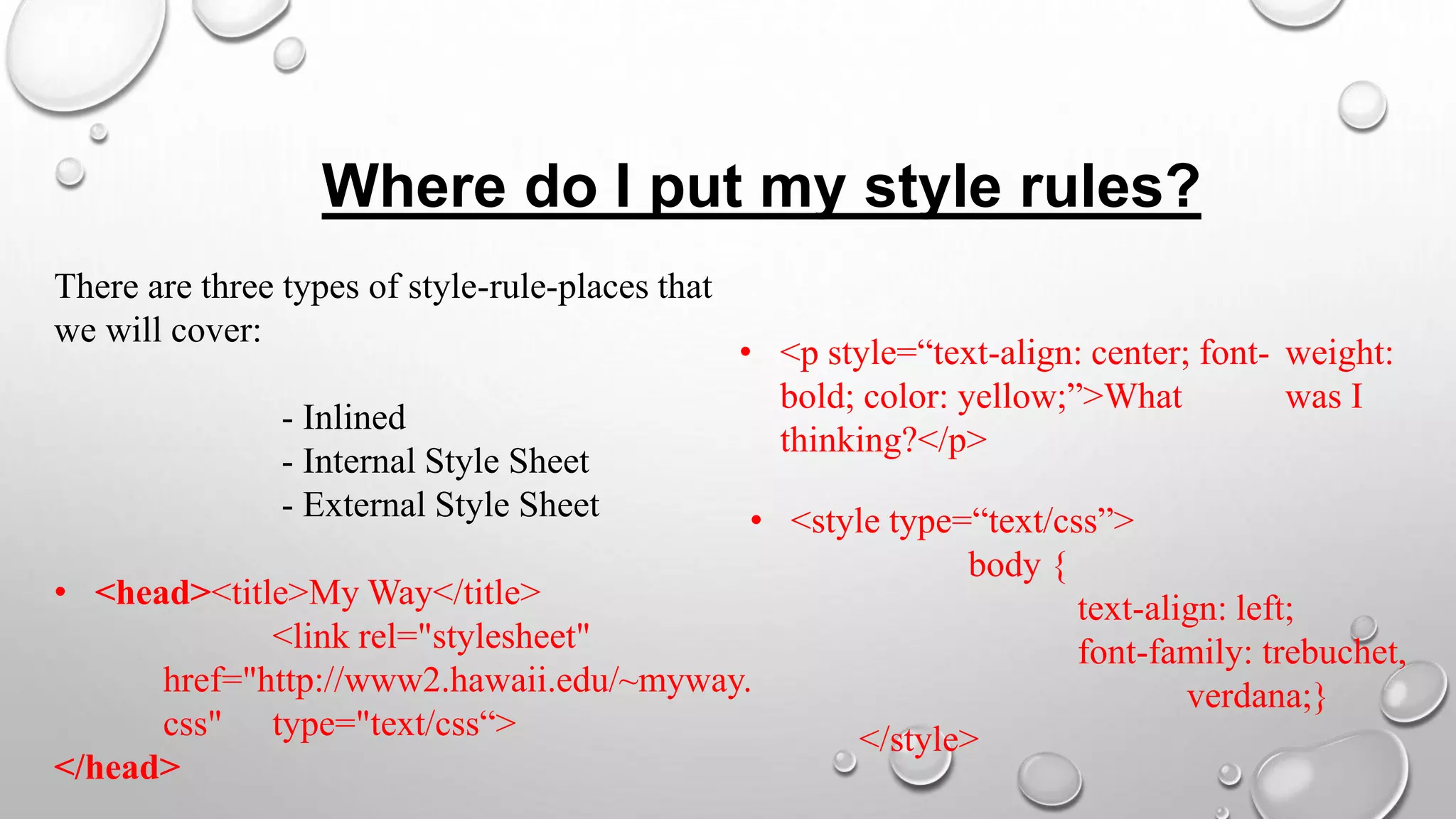 Where do I put my style rules?

There are three types of style-rule-places that we will cover:

- Inlined
- Internal Style Sheet
- External Style Sheet

• <head><title>My Way</title>
<link rel="stylesheet"
href="http://www2.hawaii.edu/~myway.css" type="text/css“>
</head>

• <p style=“text-align: center; font- weight: bold; color: yellow;”>What was I thinking?</p>

• <style type=“text/css”>
body {
text-align: left;
font-family: trebuchet, verdana;}
</style>